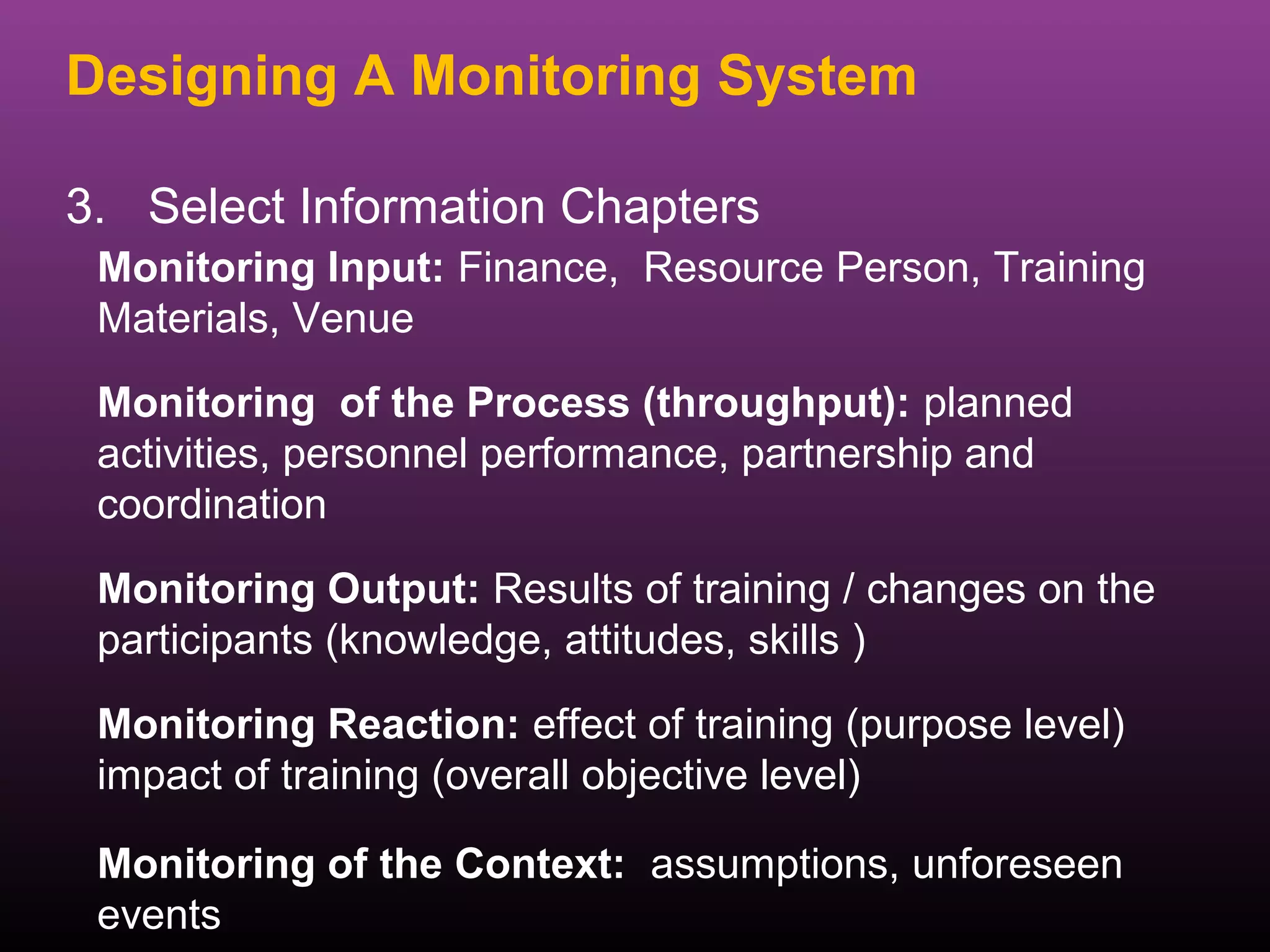 Designing A Monitoring System

3. Select Information Chapters

Monitoring Input: Finance, Resource Person, Training Materials, Venue

Monitoring of the Process (throughput): planned activities, personnel performance, partnership and coordination

Monitoring Output: Results of training / changes on the participants (knowledge, attitudes, skills )

Monitoring Reaction: effect of training (purpose level) impact of training (overall objective level)

Monitoring of the Context: assumptions, unforeseen events